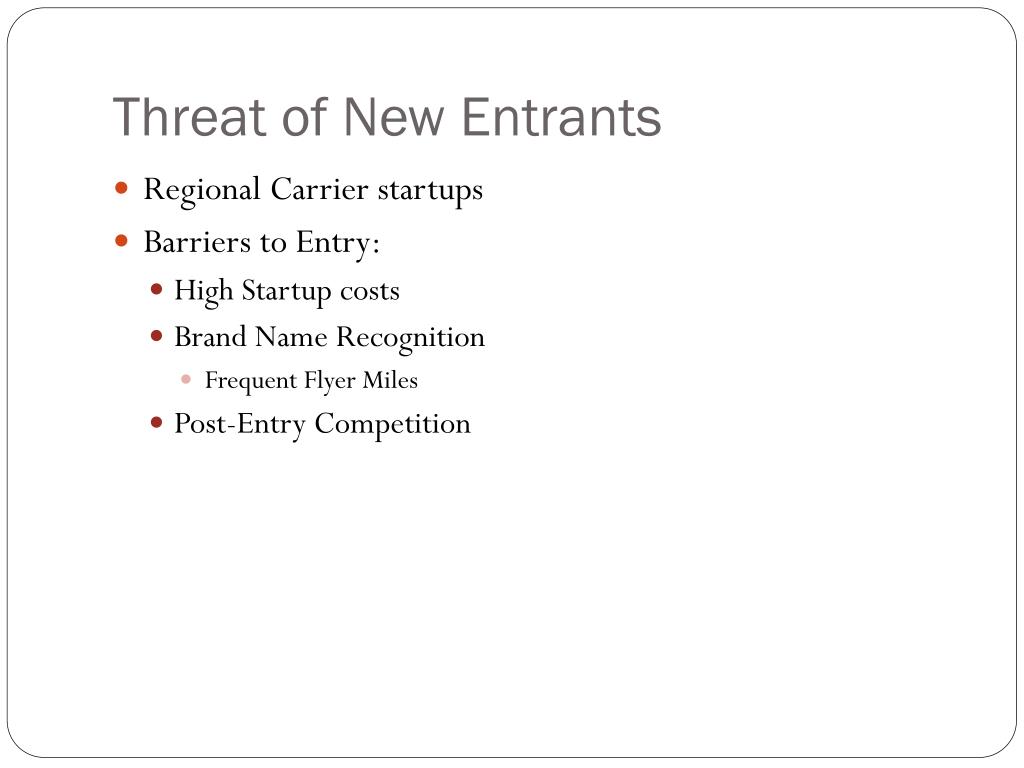 Threat of New Entrants

- Regional Carrier startups
- Barriers to Entry:
  - High Startup costs
  - Brand Name Recognition
    - Frequent Flyer Miles
  - Post-Entry Competition